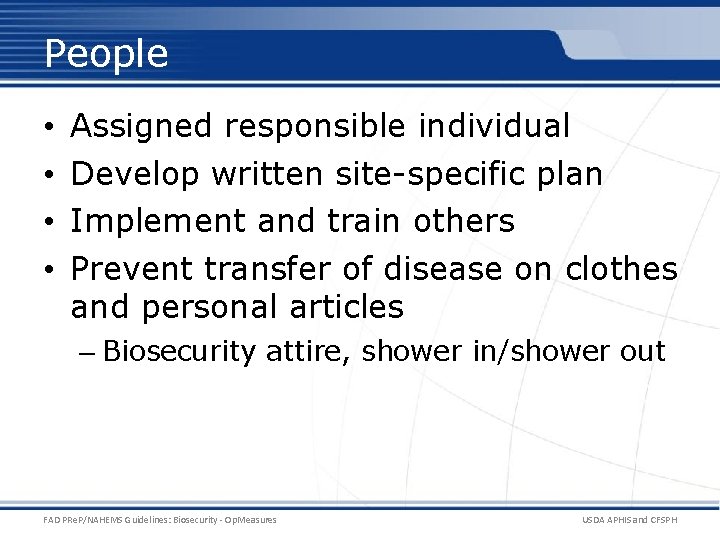 People

• Assigned responsible individual
• Develop written site-specific plan
• Implement and train others
• Prevent transfer of disease on clothes and personal articles
– Biosecurity attire, shower in/shower out

FAD PReP/NAHEMS Guidelines: Biosecurity - OpMeasures

USDA APHIS and CFSPH